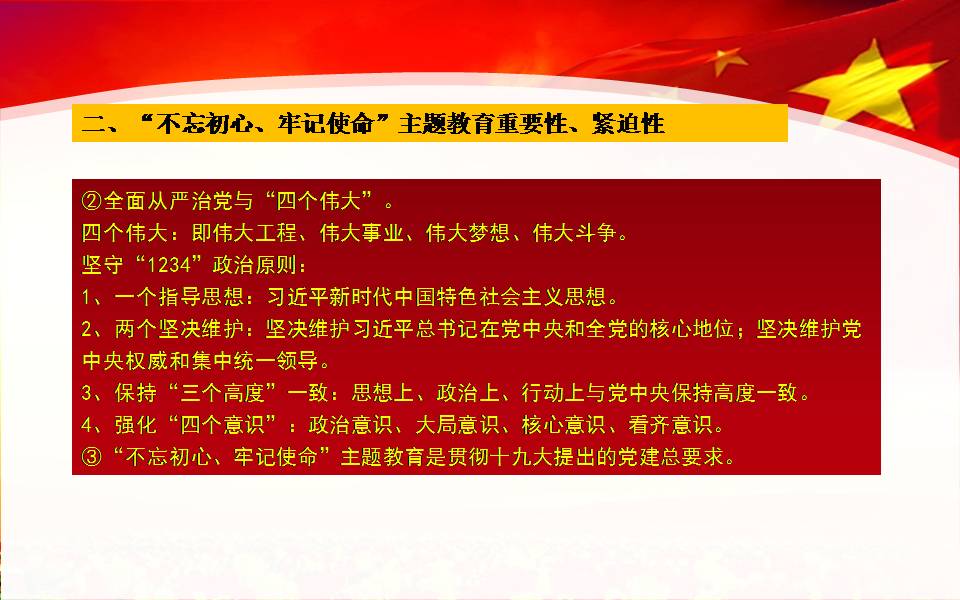 二、“不忘初心、牢记使命”主题教育重要性、紧迫性

②全面从严治党与“四个伟大”。
四个伟大：即伟大工程、伟大事业、伟大梦想、伟大斗争。
坚守“1234”政治原则：
1、一个指导思想：习近平新时代中国特色社会主义思想。
2、两个坚决维护：坚决维护习近平总书记在党中央和全党的核心地位；坚决维护党中央权威和集中统一领导。
3、保持“三个高度”一致：思想上、政治上、行动上与党中央保持高度一致。
4、强化“四个意识”：政治意识、大局意识、核心意识、看齐意识。
③“不忘初心、牢记使命”主题教育是贯彻十九大提出的党建总要求。